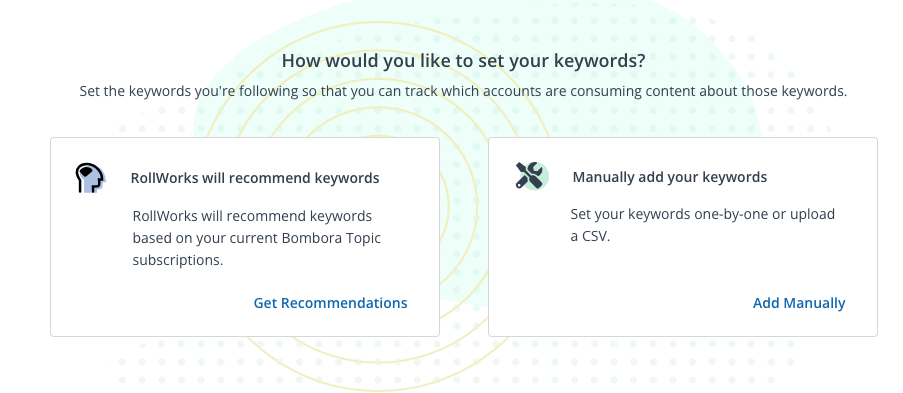 How would you like to set your keywords?

Set the keywords you're following so that you can track which accounts are consuming content about those keywords.

RollWorks will recommend keywords

RollWorks will recommend keywords based on your current Bombora Topic subscriptions.

Get Recommendations

Manually add your keywords

Set your keywords one-by-one or upload a CSV.

Add Manually